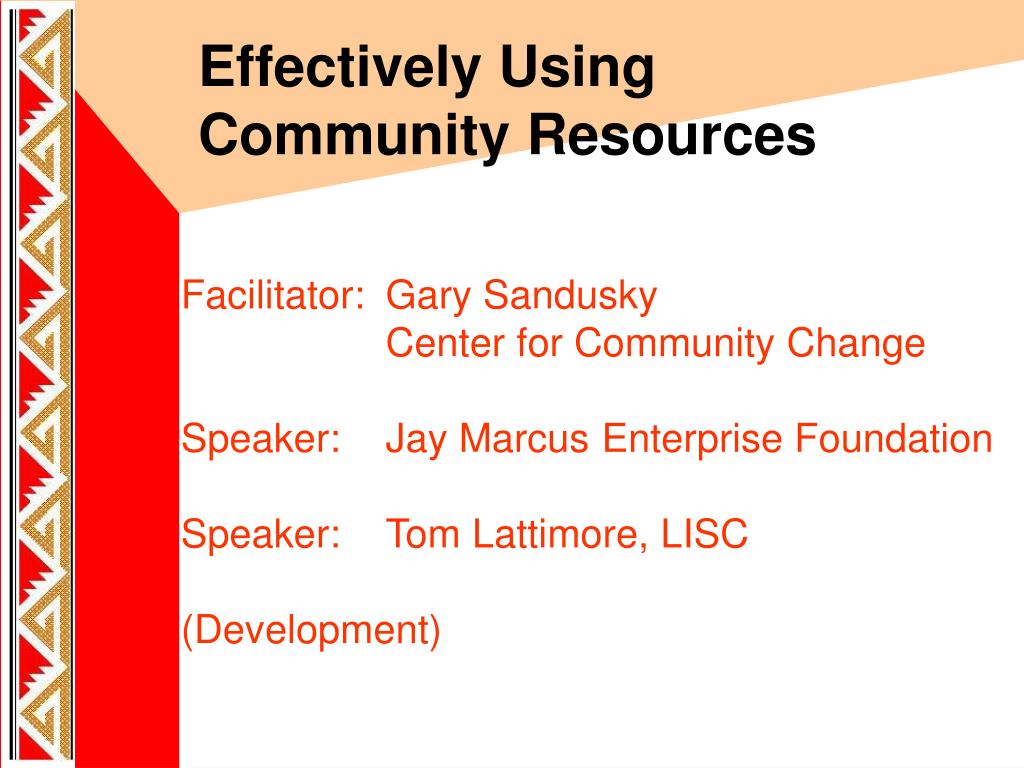 Effectively Using Community Resources

Facilitator: Gary Sandusky
Center for Community Change

Speaker: Jay Marcus Enterprise Foundation

Speaker: Tom Lattimore, LISC

(Development)